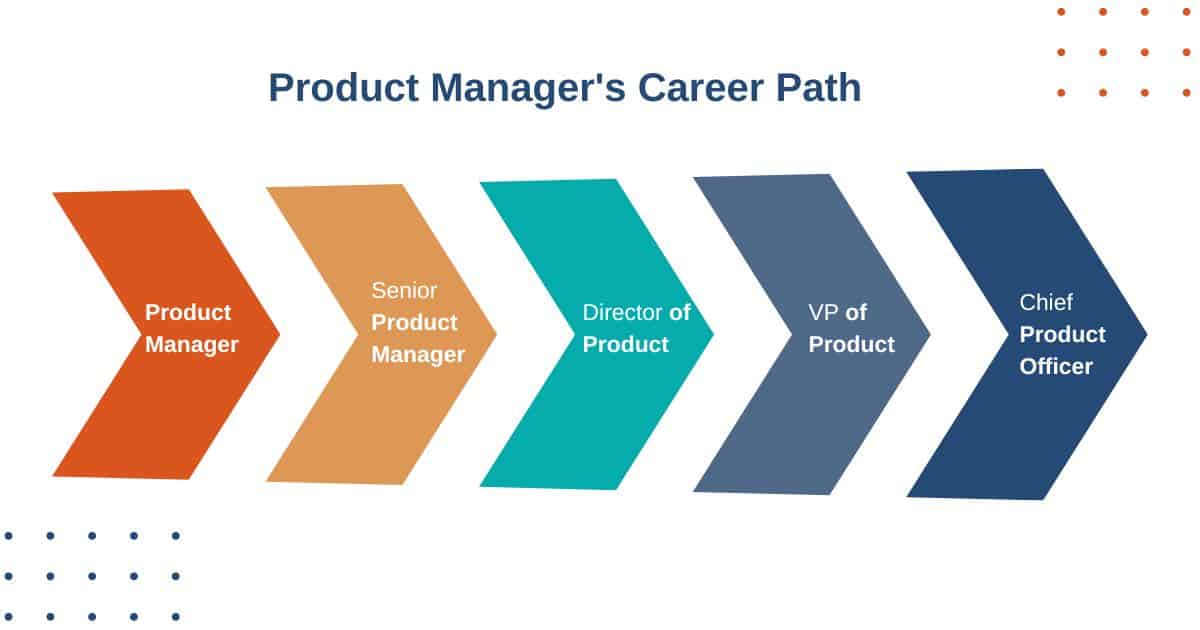 Product Manager's Career Path

Product Manager

Senior Product Manager

Director of Product

VP of Product

Chief Product Officer